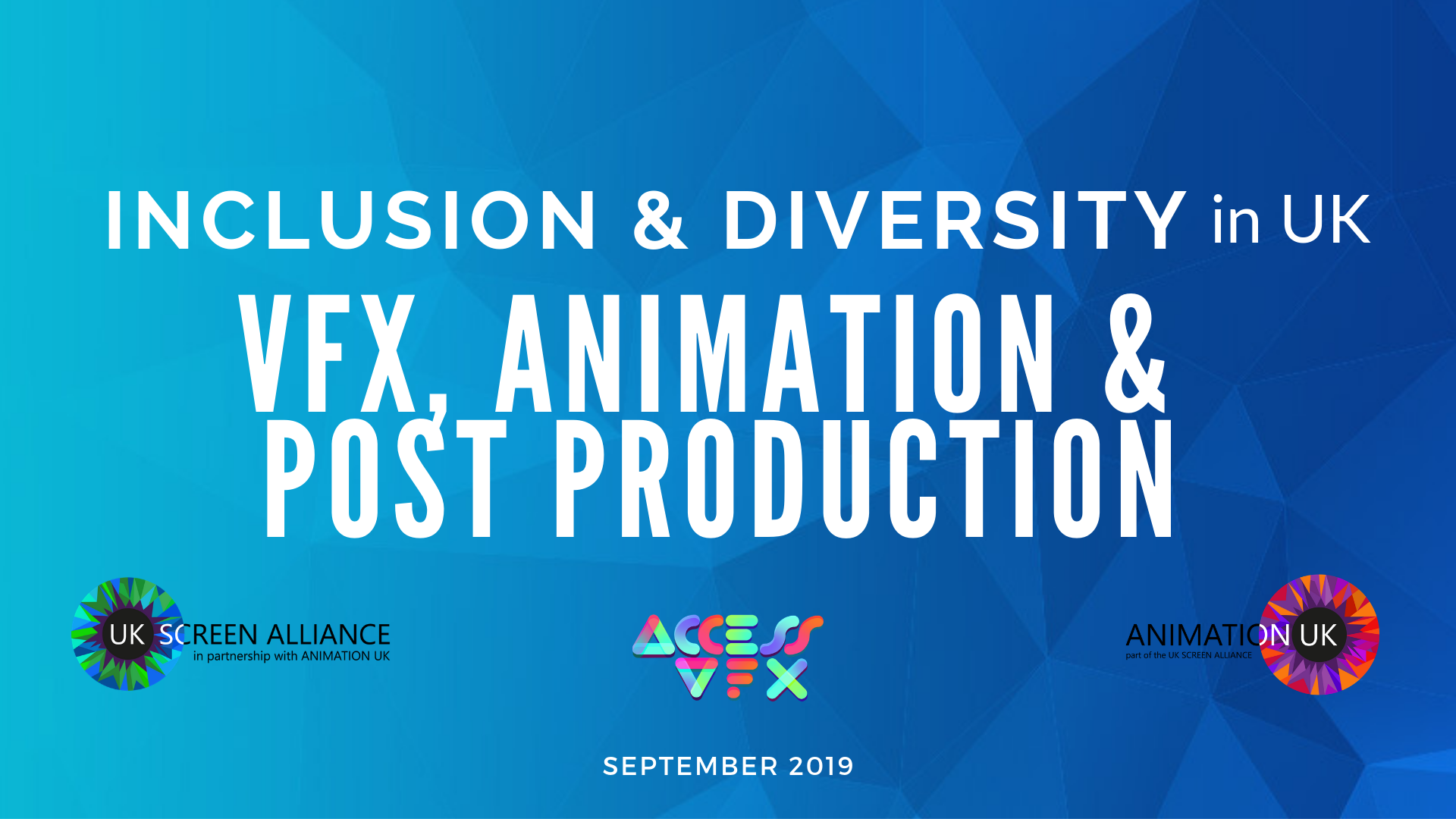 INCLUSION & DIVERSITY in UK

VFX, ANIMATION & POST PRODUCTION

UK SCREEN ALLIANCE
in partnership with ANIMATION UK

ACCESS VFX

ANIMATION UK
part of the UK SCREEN ALLIANCE

SEPTEMBER 2019